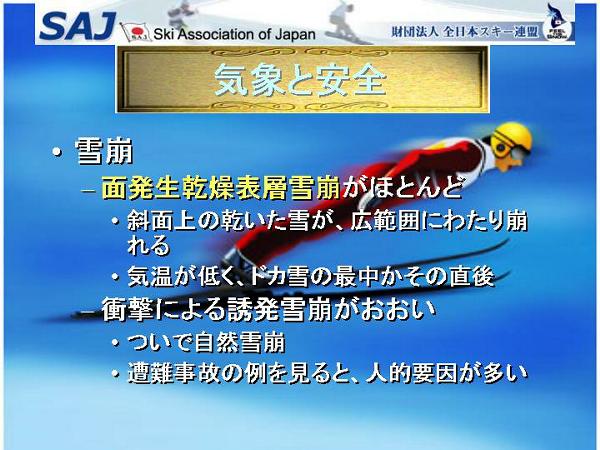 SAJ Ski Association of Japan 財団法人 全日本スキー連盟

気象と安全

• 雪崩
– 面発生乾燥表層雪崩がほとんど
• 斜面上の乾いた雪が、広範囲にわたり崩れる
• 気温が低く、ドカ雪の最中かその直後
– 衝撃による誘発雪崩がおおい
• ついで自然雪崩
• 遭難事故の例を見ると、人的要因が多い